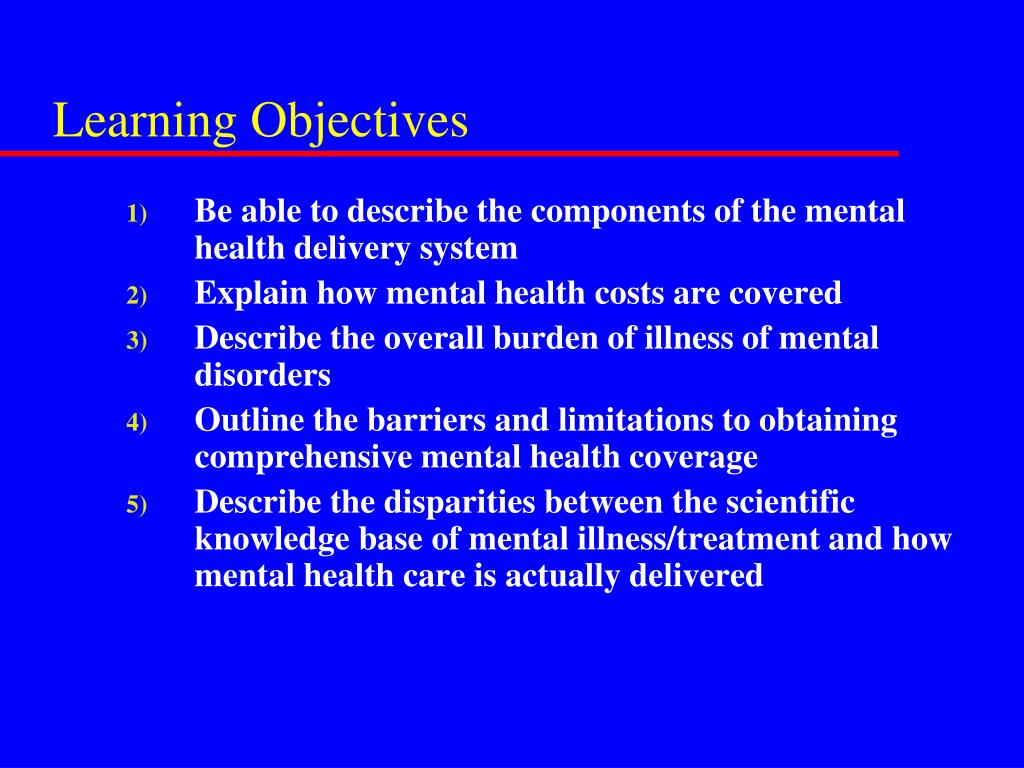 Learning Objectives

1) Be able to describe the components of the mental health delivery system
2) Explain how mental health costs are covered
3) Describe the overall burden of illness of mental disorders
4) Outline the barriers and limitations to obtaining comprehensive mental health coverage
5) Describe the disparities between the scientific knowledge base of mental illness/treatment and how mental health care is actually delivered